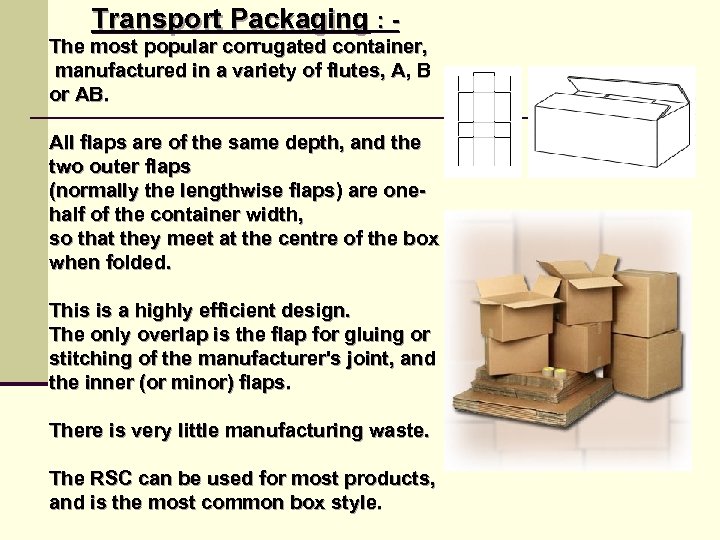 Transport Packaging : -
The most popular corrugated container, manufactured in a variety of flutes, A, B or AB.

All flaps are of the same depth, and the two outer flaps
(normally the lengthwise flaps) are one-half of the container width,
so that they meet at the centre of the box when folded.

This is a highly efficient design.
The only overlap is the flap for gluing or stitching of the manufacturer's joint, and the inner (or minor) flaps.

There is very little manufacturing waste.

The RSC can be used for most products, and is the most common box style.